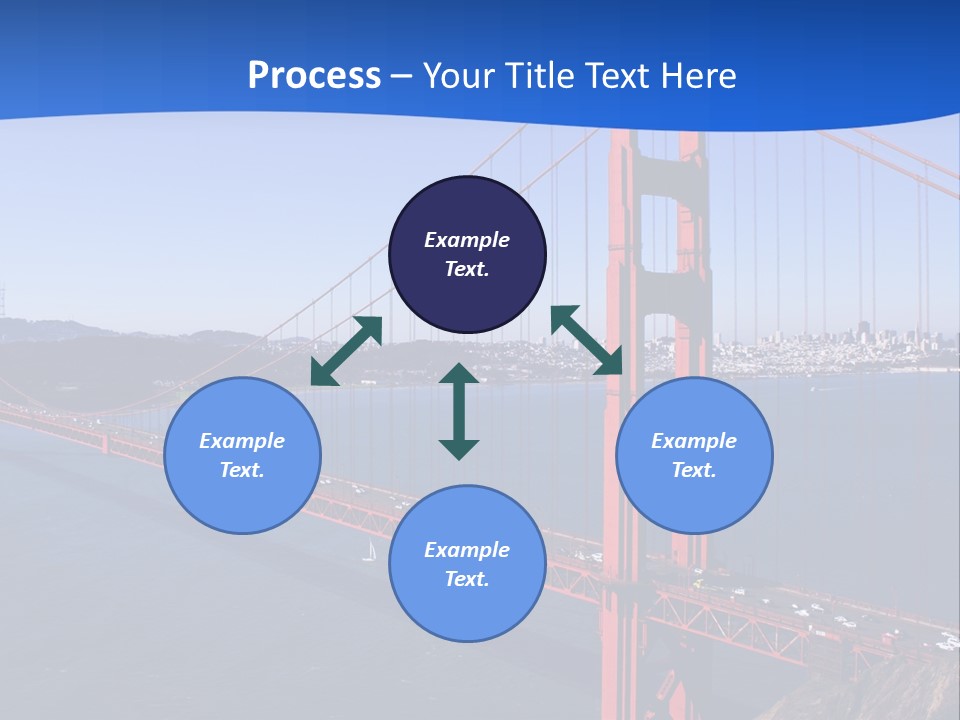 Process – Your Title Text Here

Example Text.

Example Text.

Example Text.

Example Text.